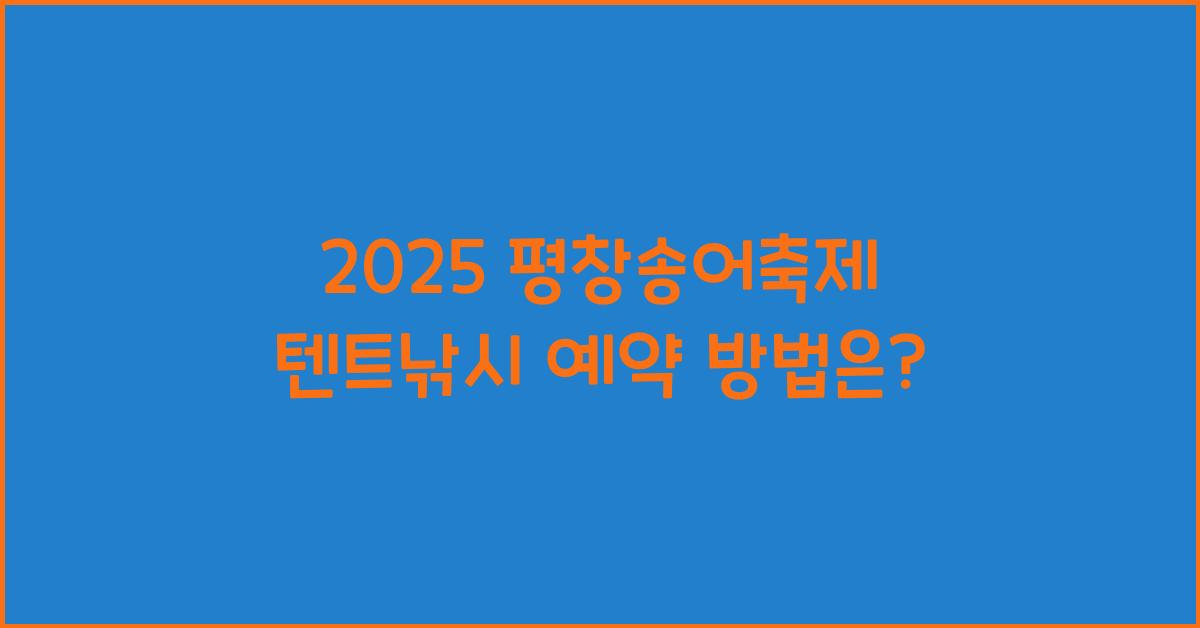 2025 평창송어축제
텐트낚시 예약 방법은?